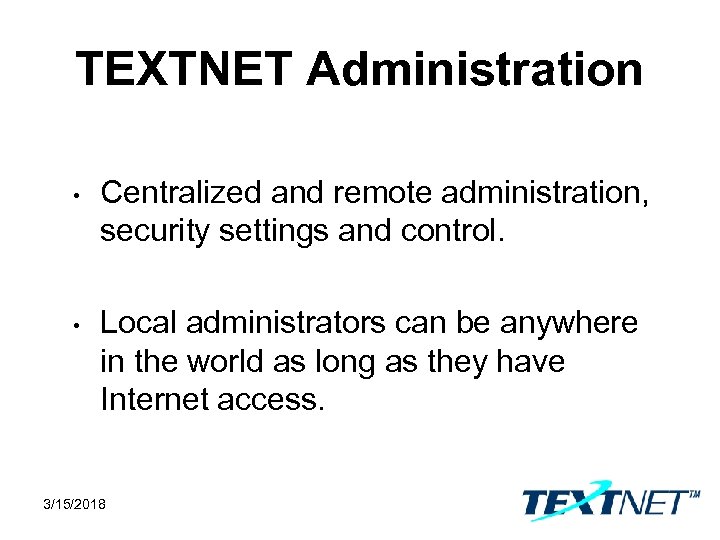 TEXTNET Administration

• Centralized and remote administration, security settings and control.

• Local administrators can be anywhere in the world as long as they have Internet access.

3/15/2018

TEXTNET™